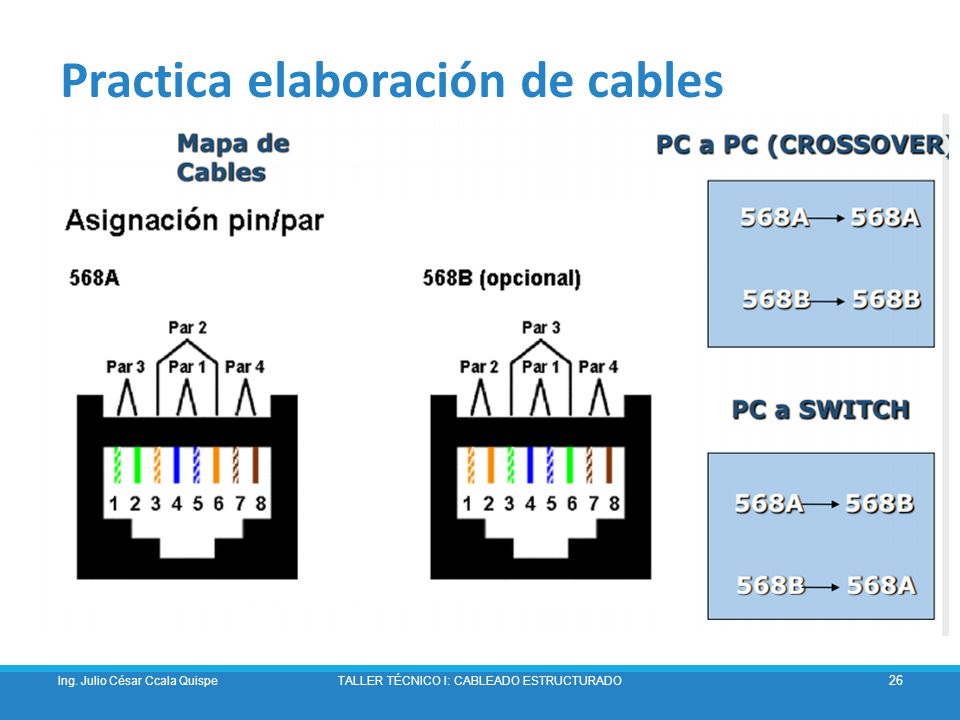 Practica elaboración de cables

Mapa de Cables

Asignación pin/par

568A

Par 2
Par 3 Par 1 Par 4

1 2 3 4 5 6 7 8

568B (opcional)

Par 3
Par 2 Par 1 Par 4

1 2 3 4 5 6 7 8

PC a PC (CROSSOVER)

568A → 568A

568B → 568B

PC a SWITCH

568A → 568B

568B → 568A

Ing. Julio César Ccala Quispe TALLER TÉCNICO I: CABLEADO ESTRUCTURADO 26